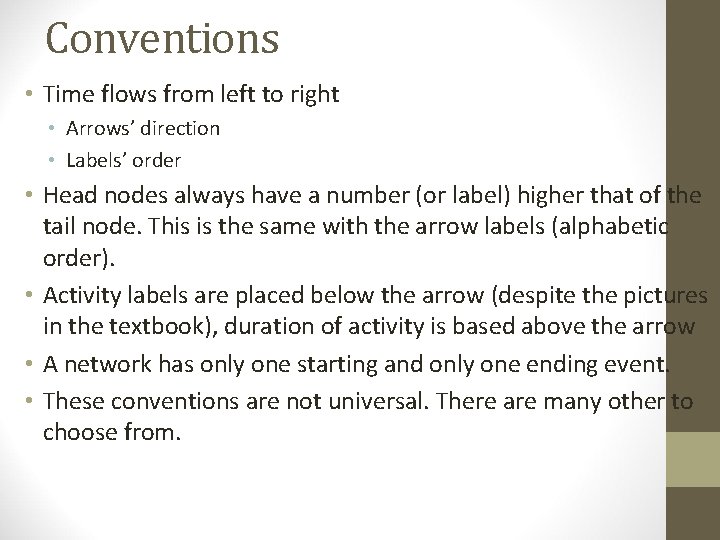 Conventions

• Time flows from left to right
  • Arrows' direction
  • Labels' order
• Head nodes always have a number (or label) higher that of the tail node. This is the same with the arrow labels (alphabetic order).
• Activity labels are placed below the arrow (despite the pictures in the textbook), duration of activity is based above the arrow
• A network has only one starting and only one ending event.
• These conventions are not universal. There are many other to choose from.